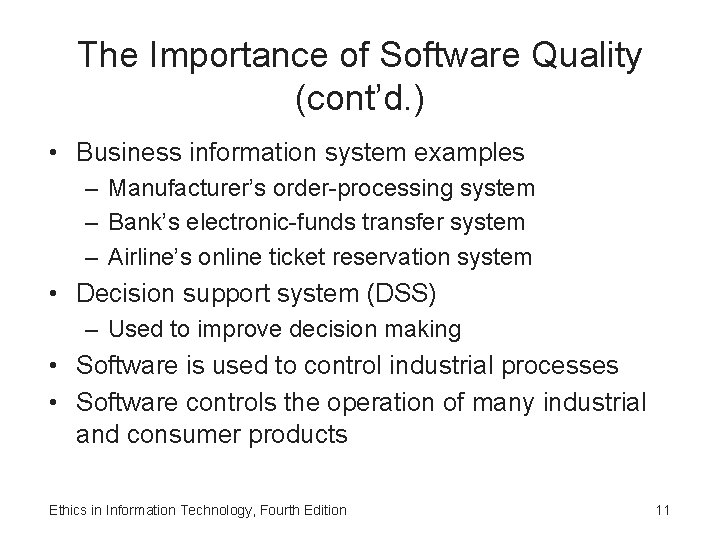 The Importance of Software Quality (cont'd.)

• Business information system examples
 – Manufacturer's order-processing system
 – Bank's electronic-funds transfer system
 – Airline's online ticket reservation system
• Decision support system (DSS)
 – Used to improve decision making
• Software is used to control industrial processes
• Software controls the operation of many industrial and consumer products

Ethics in Information Technology, Fourth Edition

11